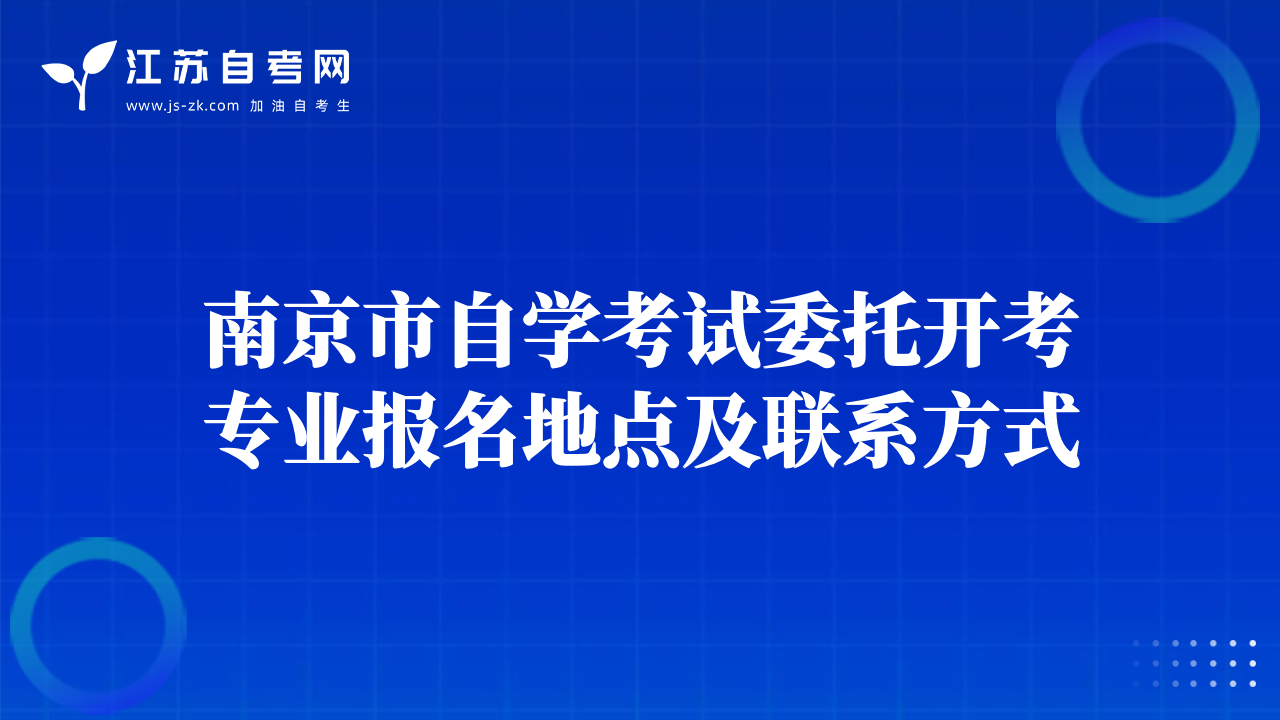 江苏自考网
www.js-zk.com 加油自考生

南京市自学考试委托开考专业报名地点及联系方式